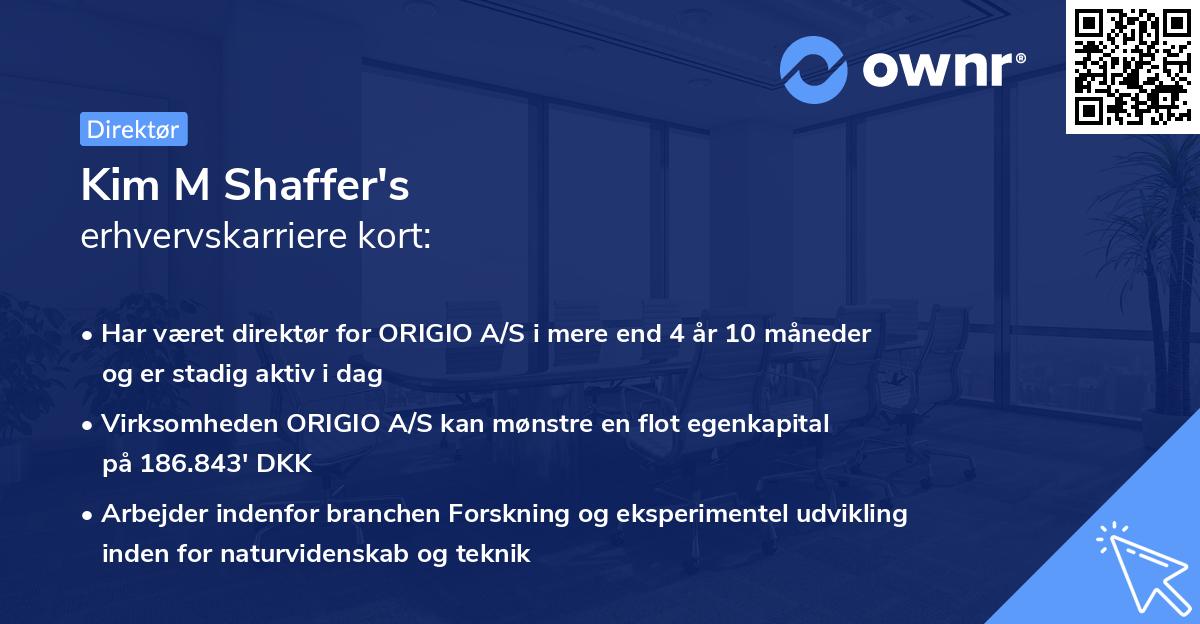 ownr®

Direktør

Kim M Shaffer's
erhvervskarriere kort:

• Har været direktør for ORIGIO A/S i mere end 4 år 10 måneder og er stadig aktiv i dag

• Virksomheden ORIGIO A/S kan mønstre en flot egenkapital på 186.843' DKK

• Arbejder indenfor branchen Forskning og eksperimentel udvikling inden for naturvidenskab og teknik